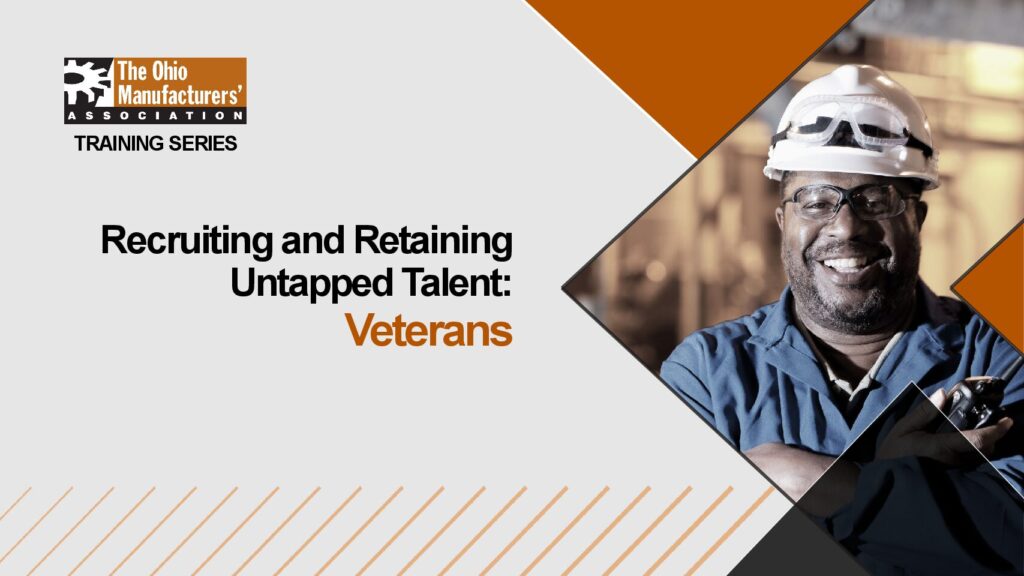 The Ohio Manufacturers' ASSOCIATION

TRAINING SERIES

Recruiting and Retaining Untapped Talent: Veterans